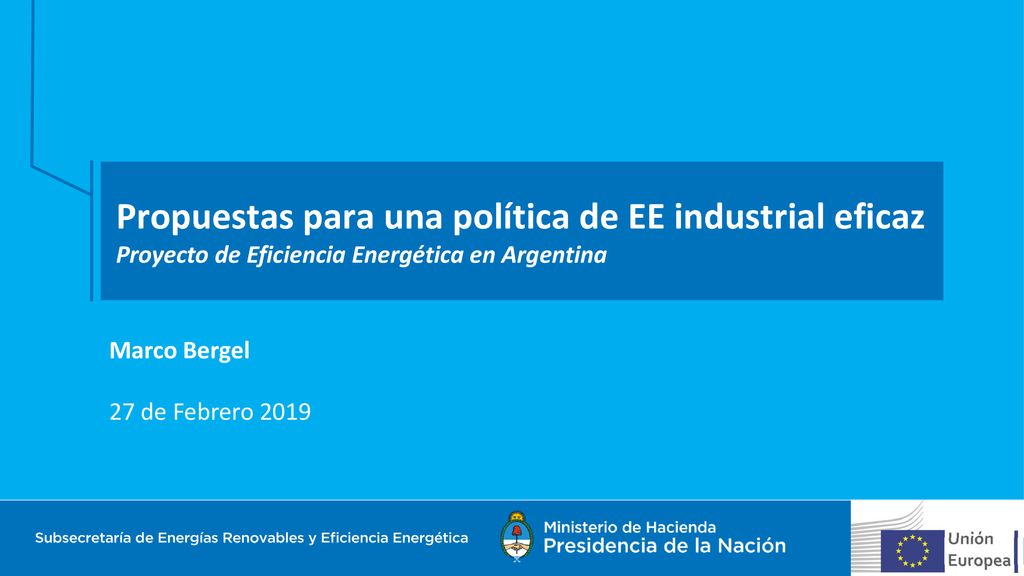 Propuestas para una política de EE industrial eficaz
Proyecto de Eficiencia Energética en Argentina

Marco Bergel

27 de Febrero 2019

Subsecretaría de Energías Renovables y Eficiencia Energética

Ministerio de Hacienda
Presidencia de la Nación

Unión
Europea